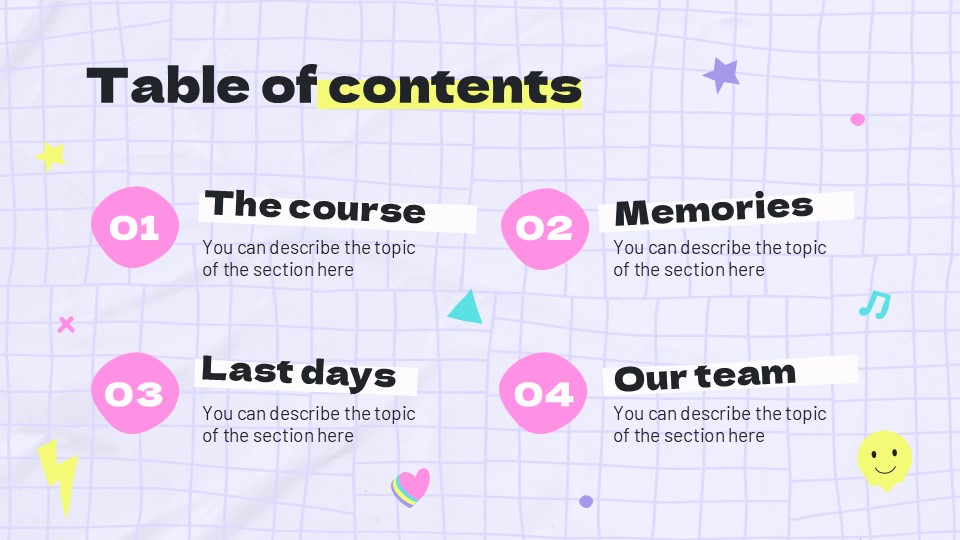 Table of contents

01
The course
You can describe the topic of the section here

02
Memories
You can describe the topic of the section here

03
Last days
You can describe the topic of the section here

04
Our team
You can describe the topic of the section here